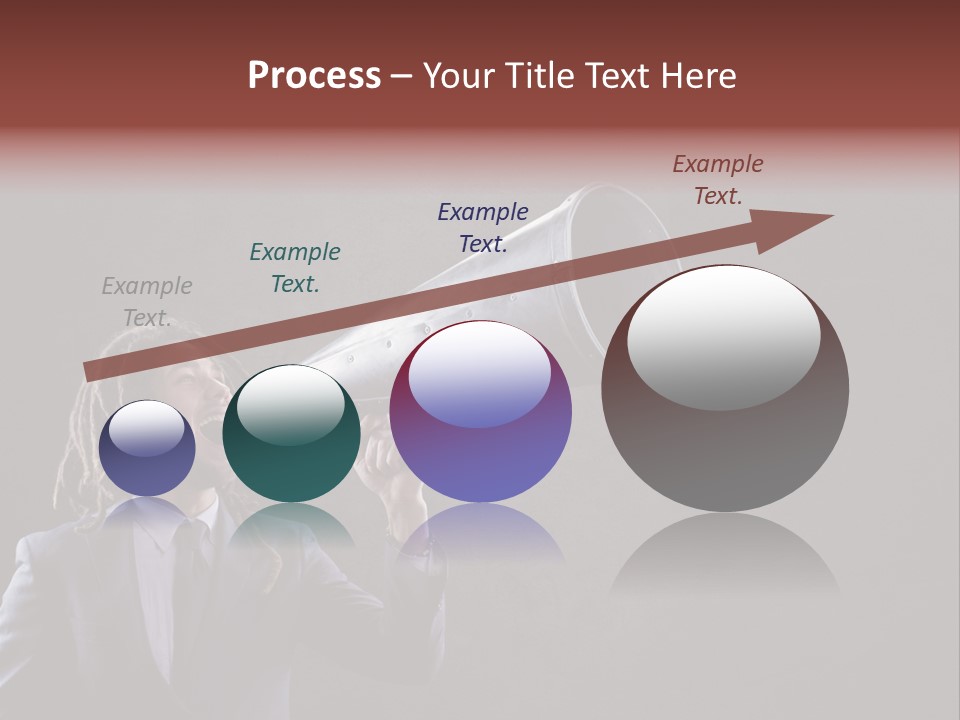 Process – Your Title Text Here

Example Text.

Example Text.

Example Text.

Example Text.